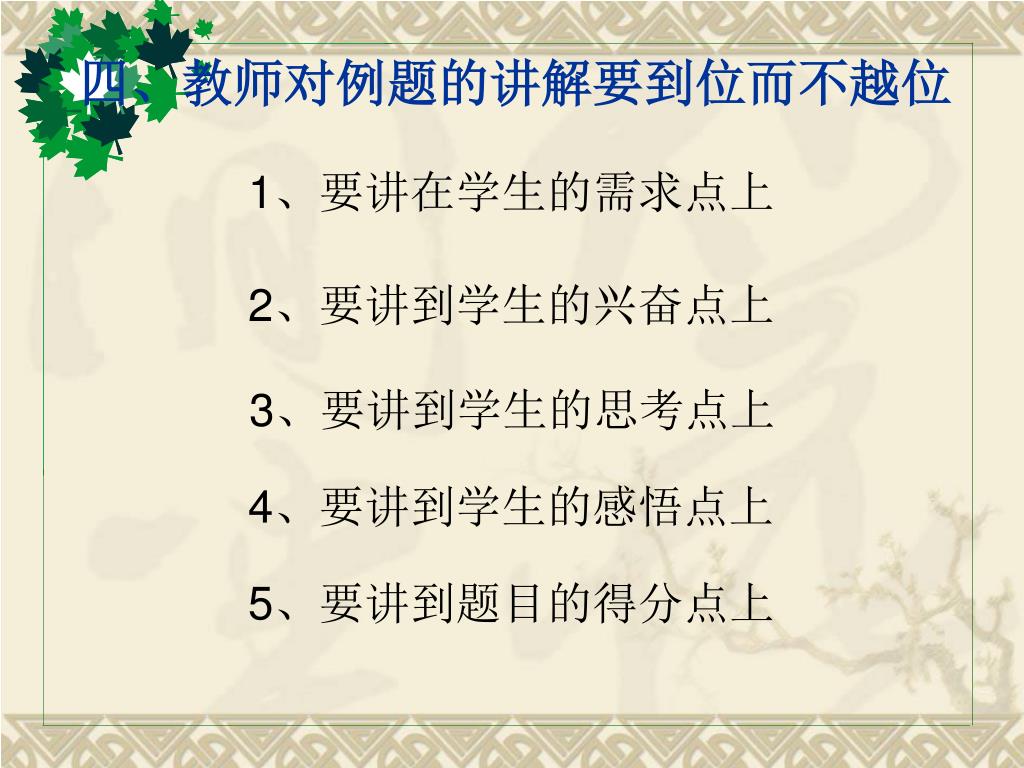 四、教师对例题的讲解要到位而不越位

1、要讲在学生的需求点上

2、要讲到学生的兴奋点上

3、要讲到学生的思考点上

4、要讲到学生的感悟点上

5、要讲到题目的得分点上